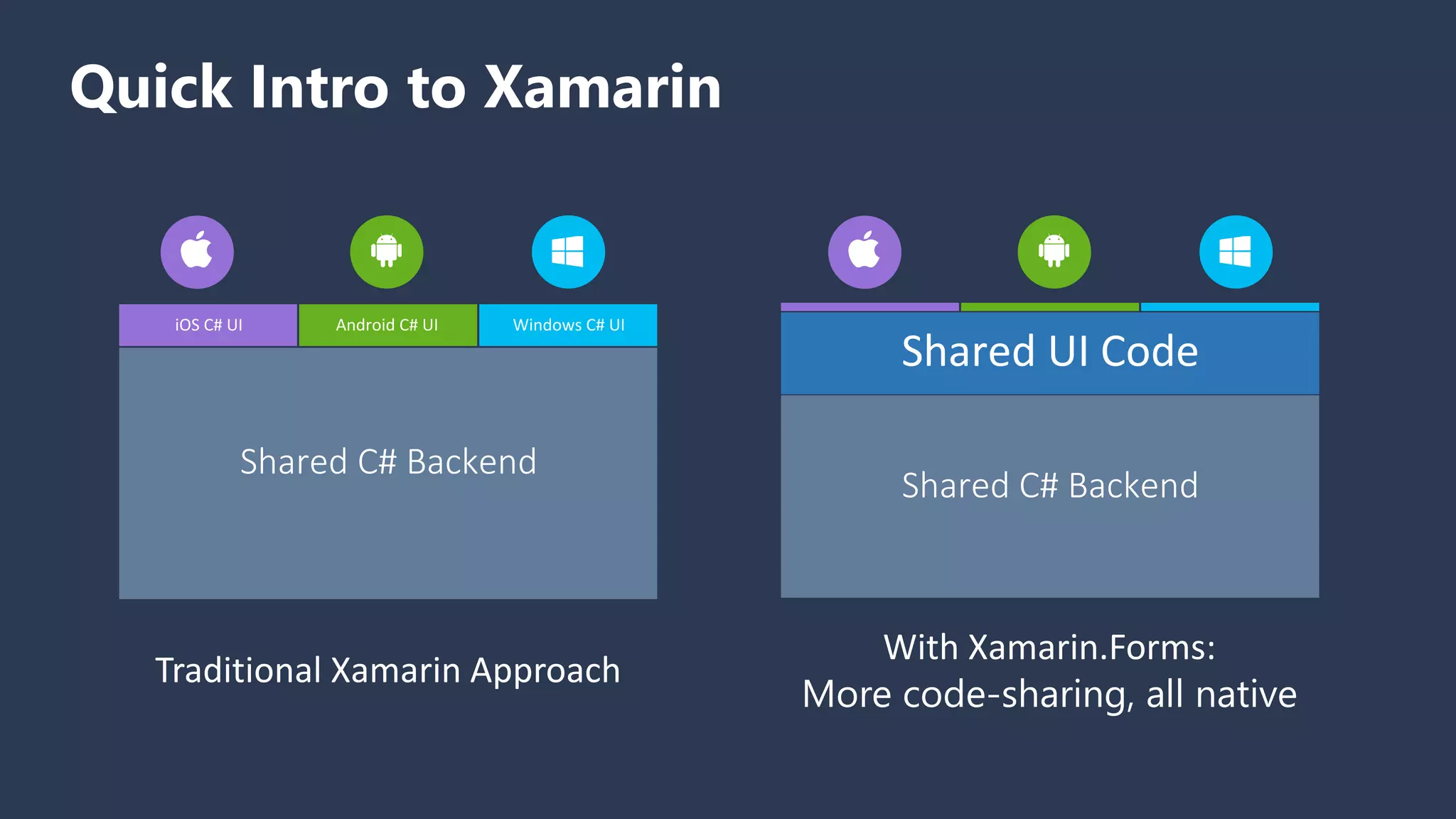 Quick Intro to Xamarin

iOS C# UI
Android C# UI
Windows C# UI

Shared C# Backend

Traditional Xamarin Approach

Shared UI Code

Shared C# Backend

With Xamarin.Forms:
More code-sharing, all native